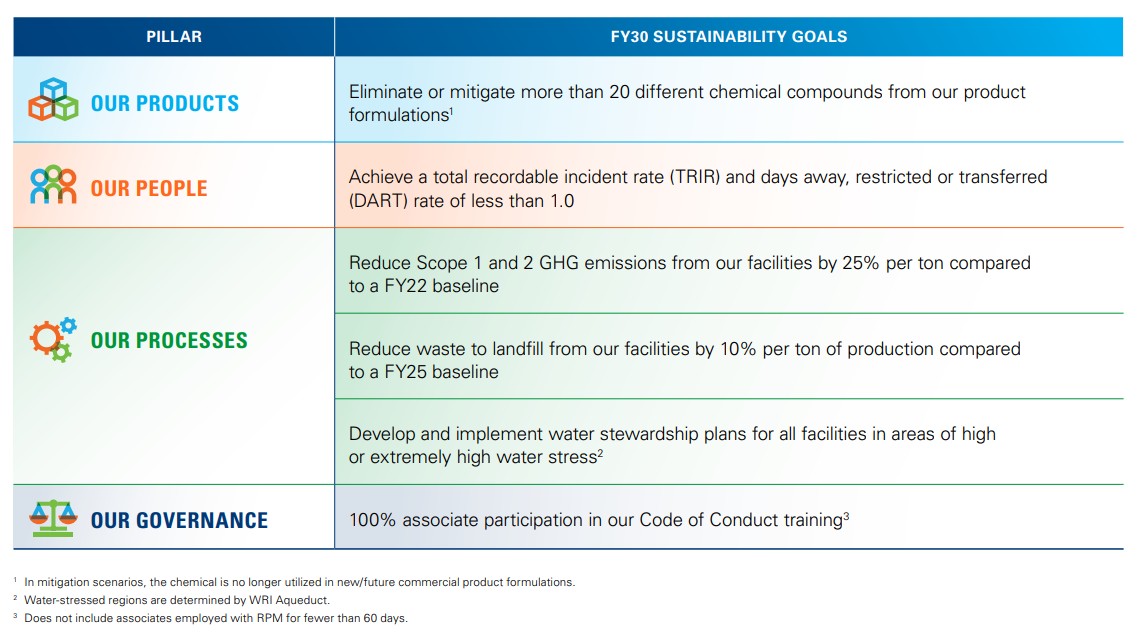 | PILLAR | FY30 SUSTAINABILITY GOALS |
|---|---|
| OUR PRODUCTS | Eliminate or mitigate more than 20 different chemical compounds from our product formulations$^1$ |
| OUR PEOPLE | Achieve a total recordable incident rate (TRIR) and days away, restricted or transferred (DART) rate of less than 1.0 |
| OUR PROCESSES | Reduce Scope 1 and 2 GHG emissions from our facilities by 25% per ton compared to a FY22 baseline |
| | Reduce waste to landfill from our facilities by 10% per ton of production compared to a FY25 baseline |
| | Develop and implement water stewardship plans for all facilities in areas of high or extremely high water stress$^2$ |
| OUR GOVERNANCE | 100% associate participation in our Code of Conduct training$^3$ |

$^1$ In mitigation scenarios, the chemical is no longer utilized in new/future commercial product formulations.
$^2$ Water-stressed regions are determined by WRI Aqueduct.
$^3$ Does not include associates employed with RPM for fewer than 60 days.